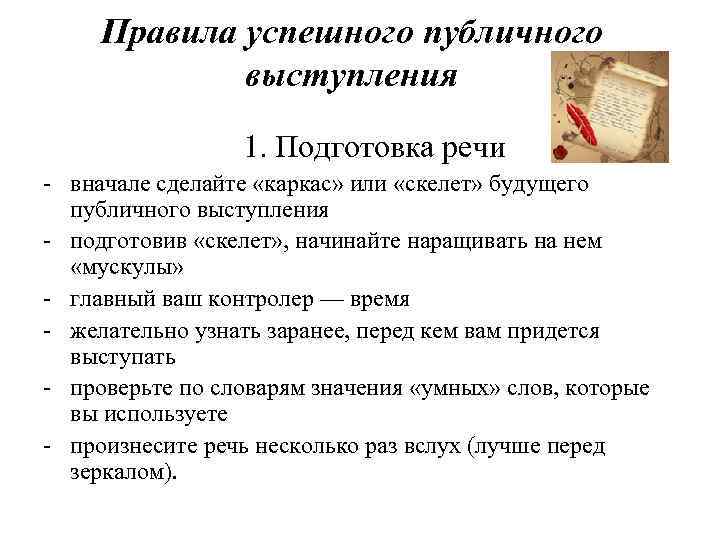 Правила успешного публичного выступления

1. Подготовка речи

- вначале сделайте «каркас» или «скелет» будущего публичного выступления
- подготовив «скелет», начинайте наращивать на нем «мускулы»
- главный ваш контролер — время
- желательно узнать заранее, перед кем вам придется выступать
- проверьте по словарям значения «умных» слов, которые вы используете
- произнесите речь несколько раз вслух (лучше перед зеркалом).